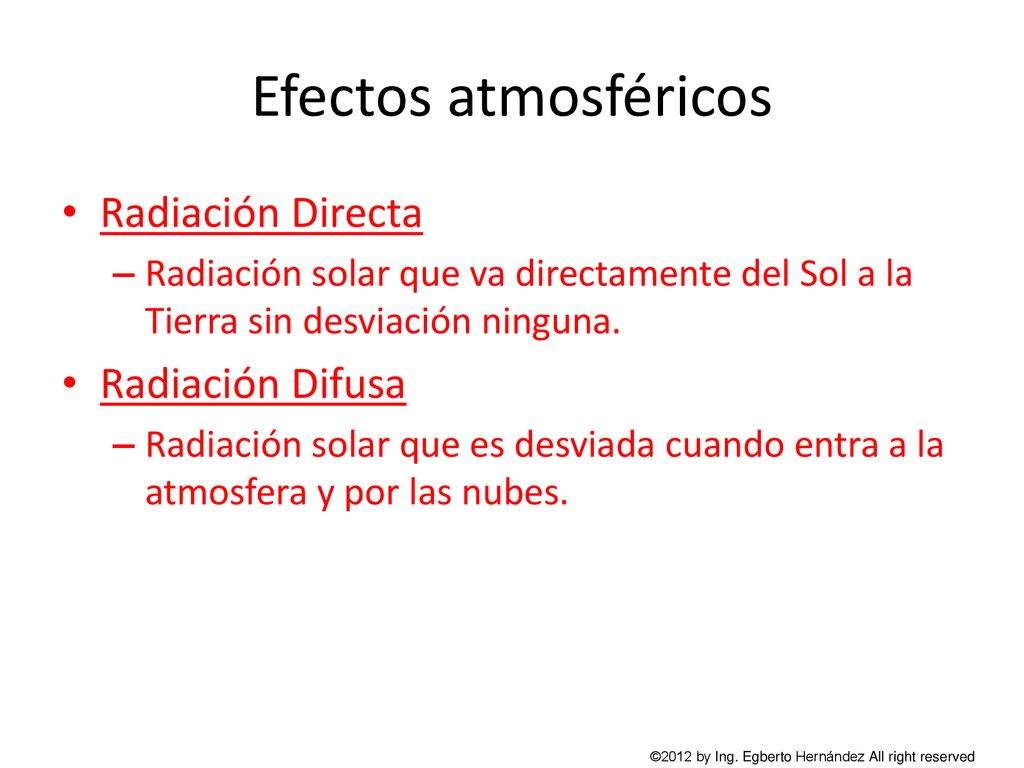 Efectos atmosféricos

• Radiación Directa
– Radiación solar que va directamente del Sol a la Tierra sin desviación ninguna.

• Radiación Difusa
– Radiación solar que es desviada cuando entra a la atmosfera y por las nubes.

©2012 by Ing. Egberto Hernández All right reserved